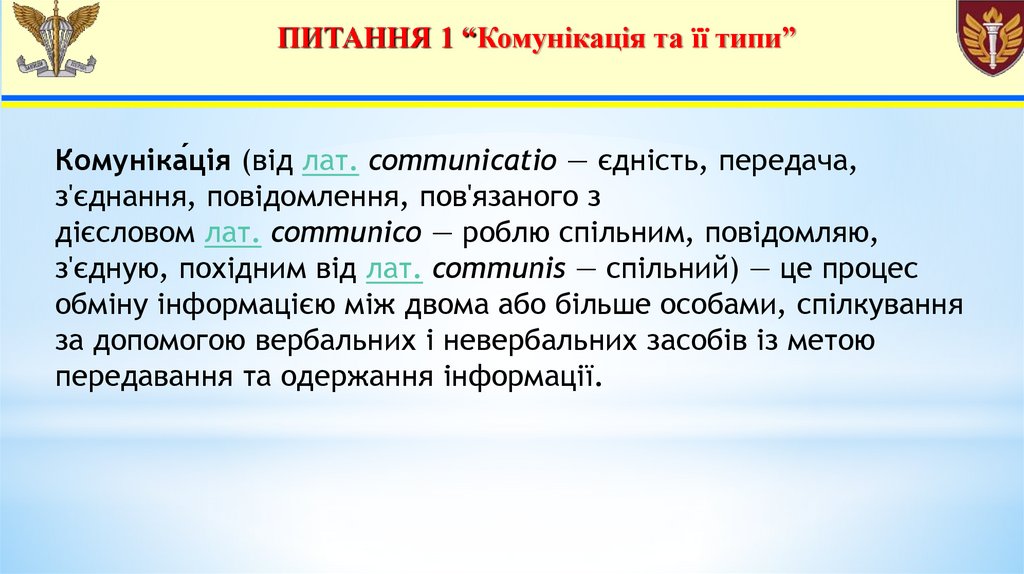 ПИТАННЯ 1 “Комунікація та її типи”

Комуніка́ція (від лат. communicatio — єдність, передача, з'єднання, повідомлення, пов'язаного з дієсловом лат. communico — роблю спільним, повідомляю, з'єдную, похідним від лат. communis — спільний) — це процес обміну інформацією між двома або більше особами, спілкування за допомогою вербальних і невербальних засобів із метою передавання та одержання інформації.